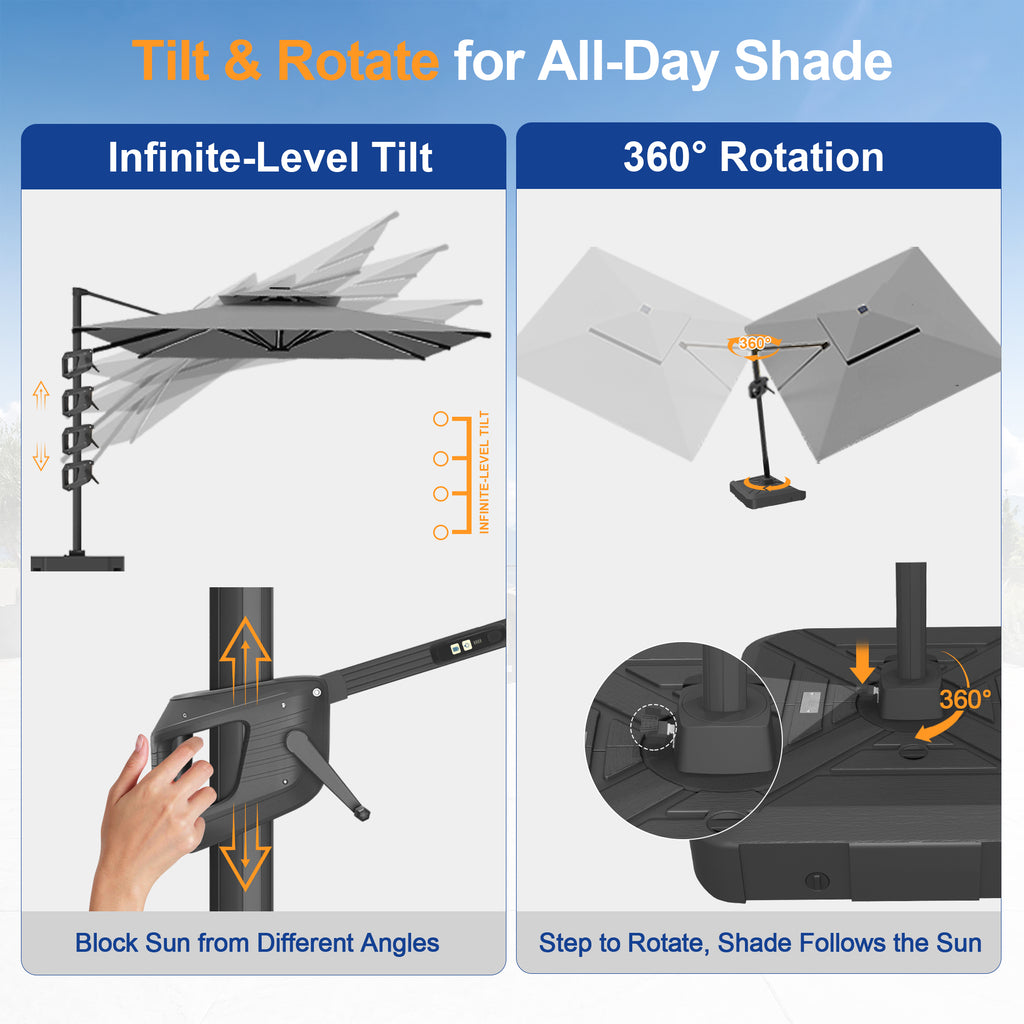 Tilt & Rotate for All-Day Shade

Infinite-Level Tilt

INFINITE-LEVEL TILT

Block Sun from Different Angles

360° Rotation

360°

360°

Step to Rotate, Shade Follows the Sun